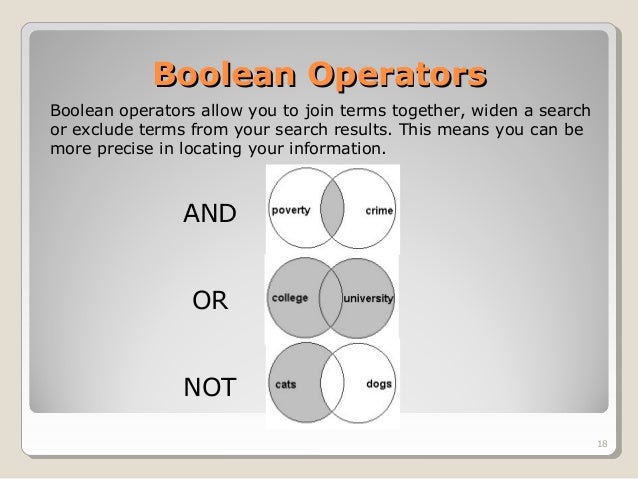 Boolean Operators

Boolean operators allow you to join terms together, widen a search or exclude terms from your search results. This means you can be more precise in locating your information.

AND

poverty

crime

OR

college

university

NOT

cats

dogs

18